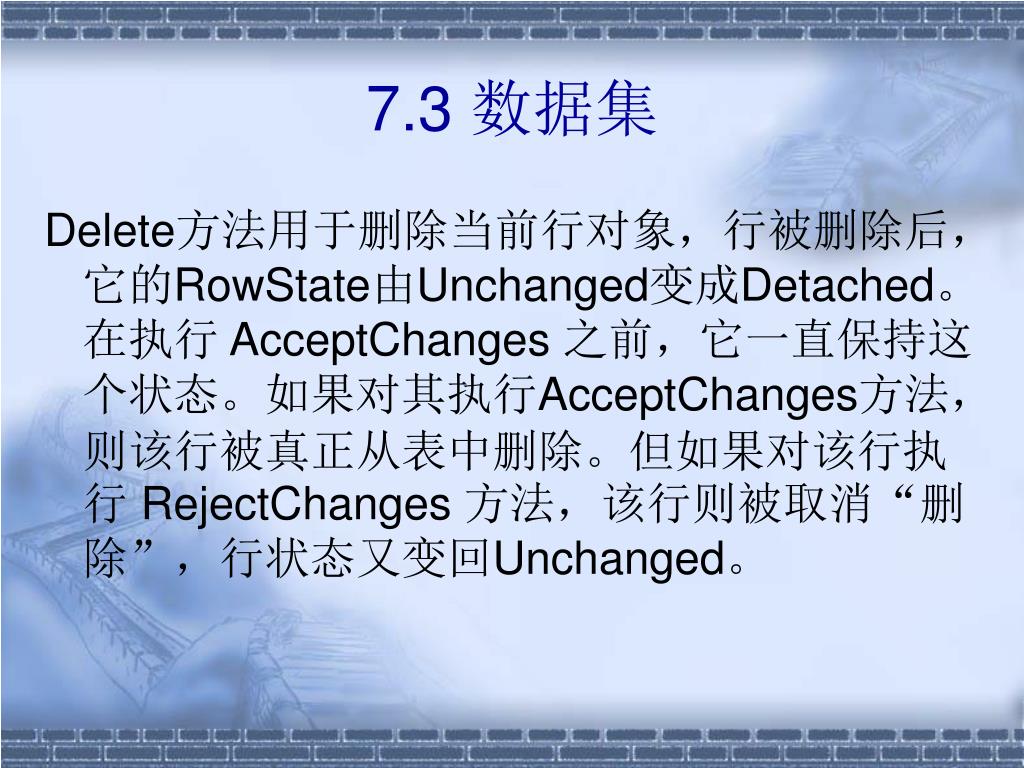 7.3 数据集

Delete方法用于删除当前行对象，行被删除后，它的RowState由Unchanged变成Detached。在执行 AcceptChanges 之前，它一直保持这个状态。如果对其执行AcceptChanges方法，则该行被真正从表中删除。但如果对该行执行 RejectChanges 方法，该行则被取消“删除”，行状态又变回Unchanged。